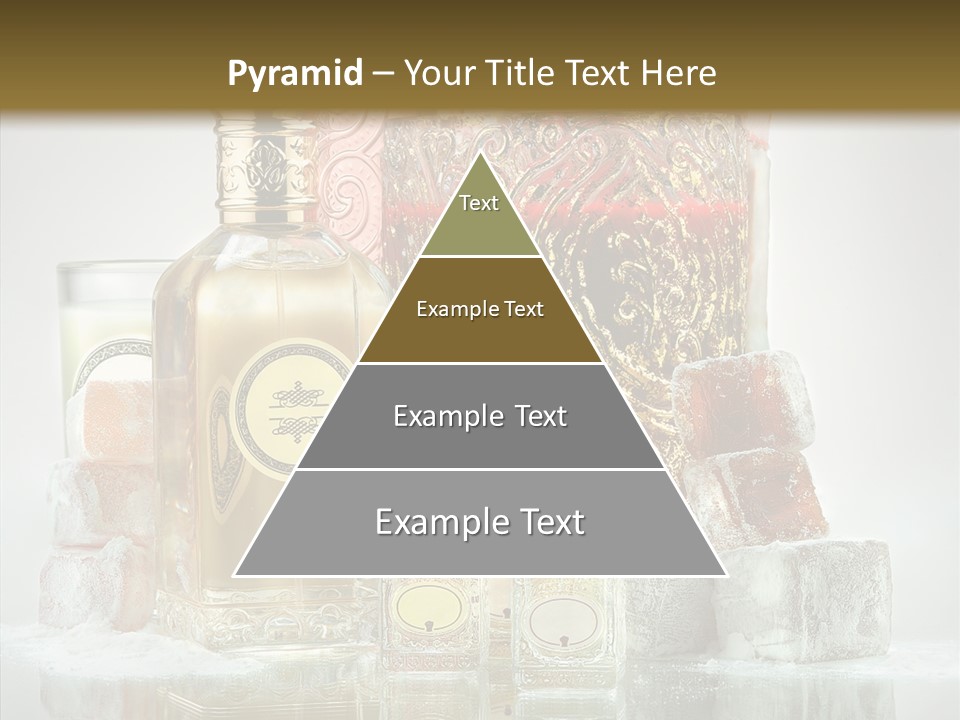 Pyramid – Your Title Text Here

Text

Example Text

Example Text

Example Text